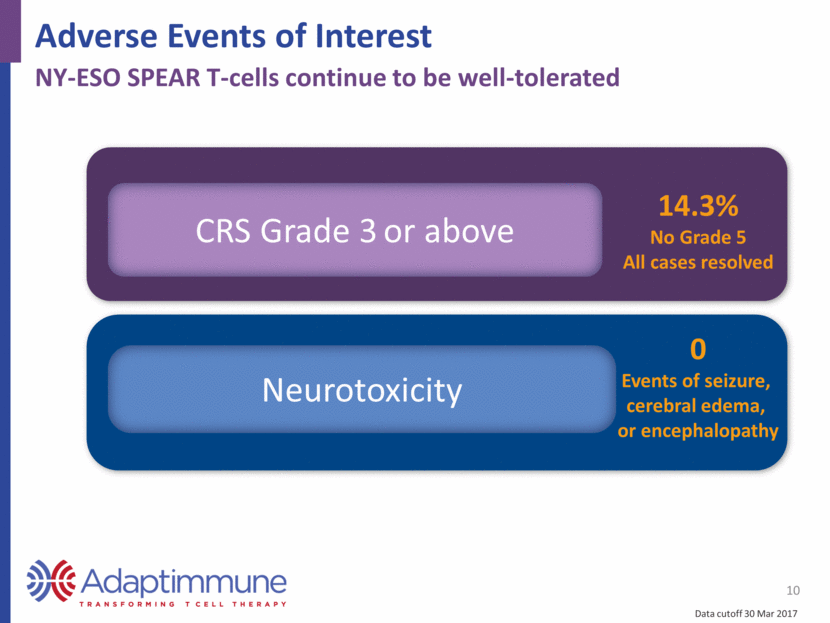 Adverse Events of Interest
NY-ESO SPEAR T-cells continue to be well-tolerated

CRS Grade 3 or above

14.3%
No Grade 5
All cases resolved

Neurotoxicity

0
Events of seizure, cerebral edema, or encephalopathy

Adaptimmune
TRANSFORMING T CELL THERAPY

10

Data cutoff 30 Mar 2017